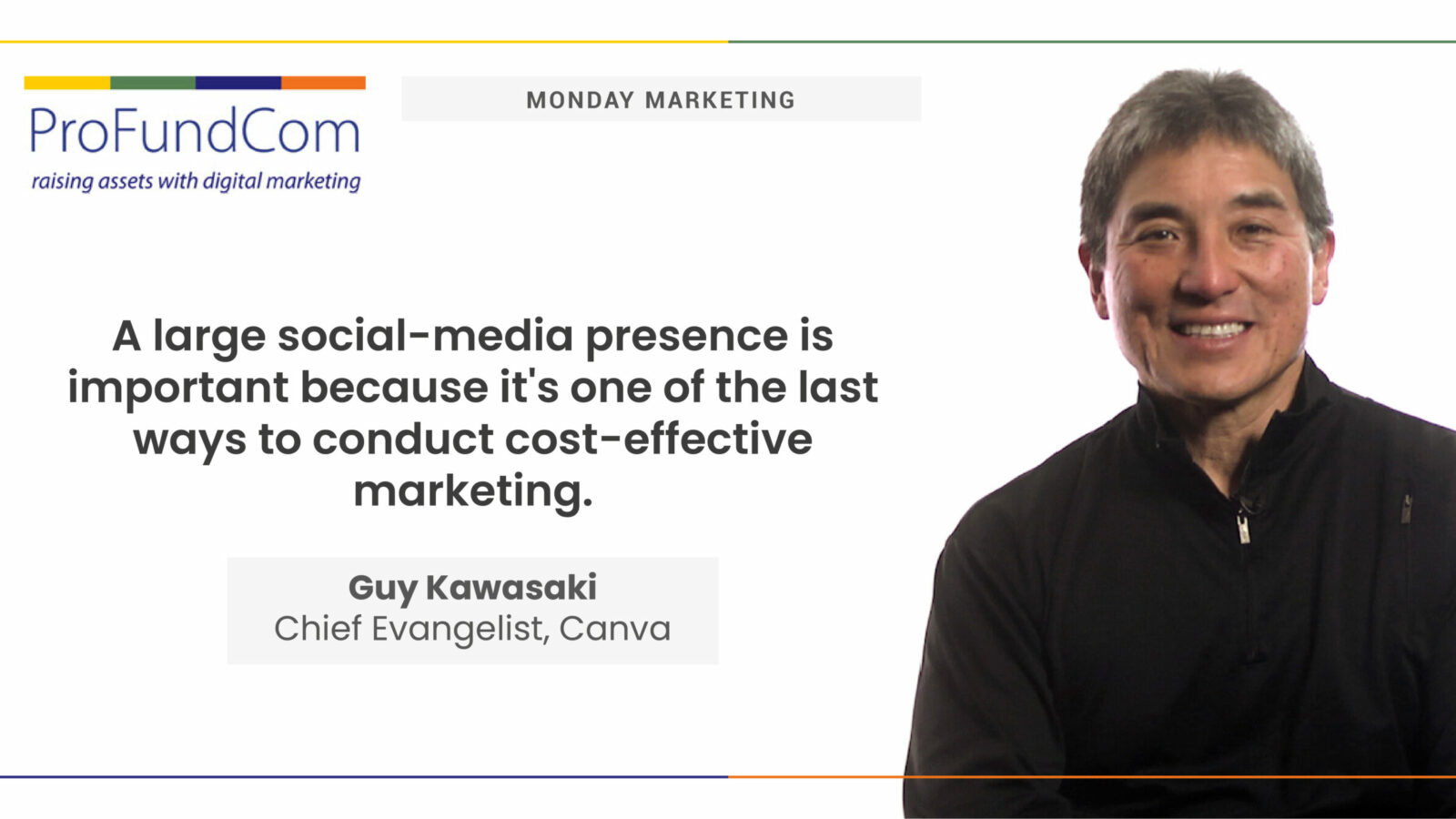 ProFundCom
raising assets with digital marketing

MONDAY MARKETING

A large social-media presence is important because it's one of the last ways to conduct cost-effective marketing.

Guy Kawasaki
Chief Evangelist, Canva